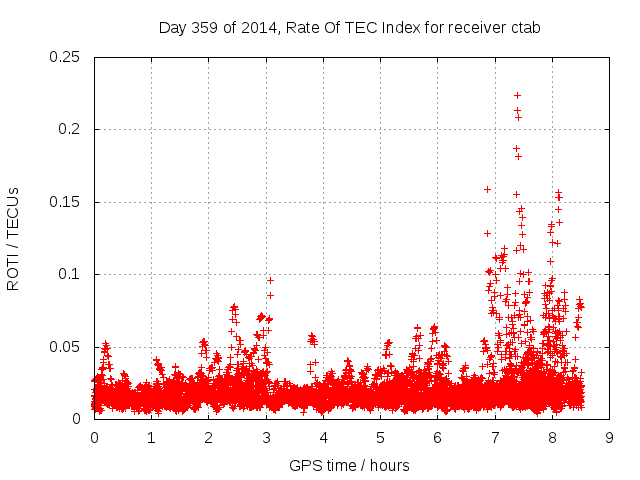 Day 359 of 2014, Rate Of TEC Index for receiver ctab

ROTI / TECUs

0.25
0.2
0.15
0.1
0.05
0

0 1 2 3 4 5 6 7 8 9

GPS time / hours